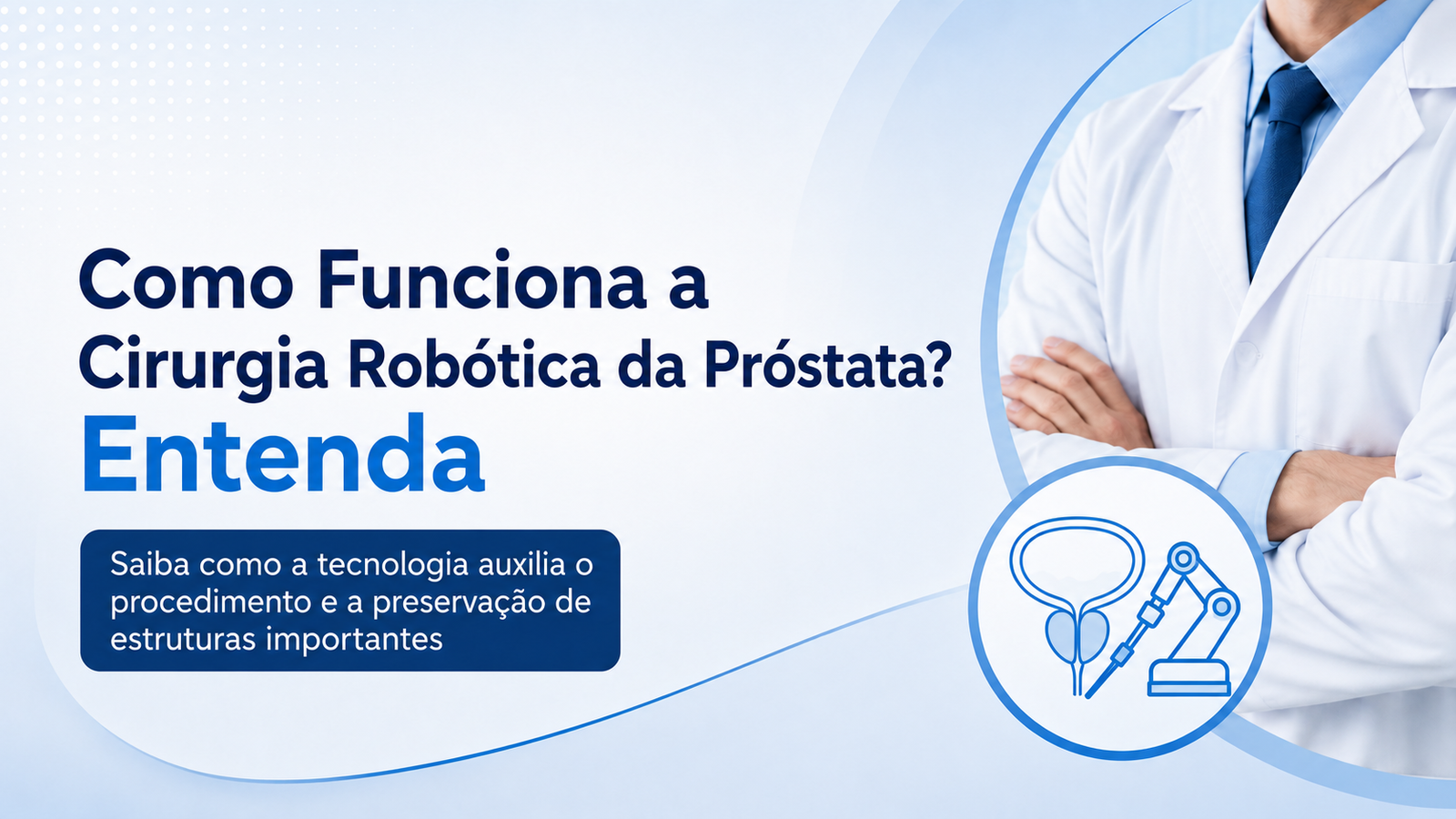 Como Funciona a Cirurgia Robótica da Próstata?

Entenda

Saiba como a tecnologia auxilia o procedimento e a preservação de estruturas importantes